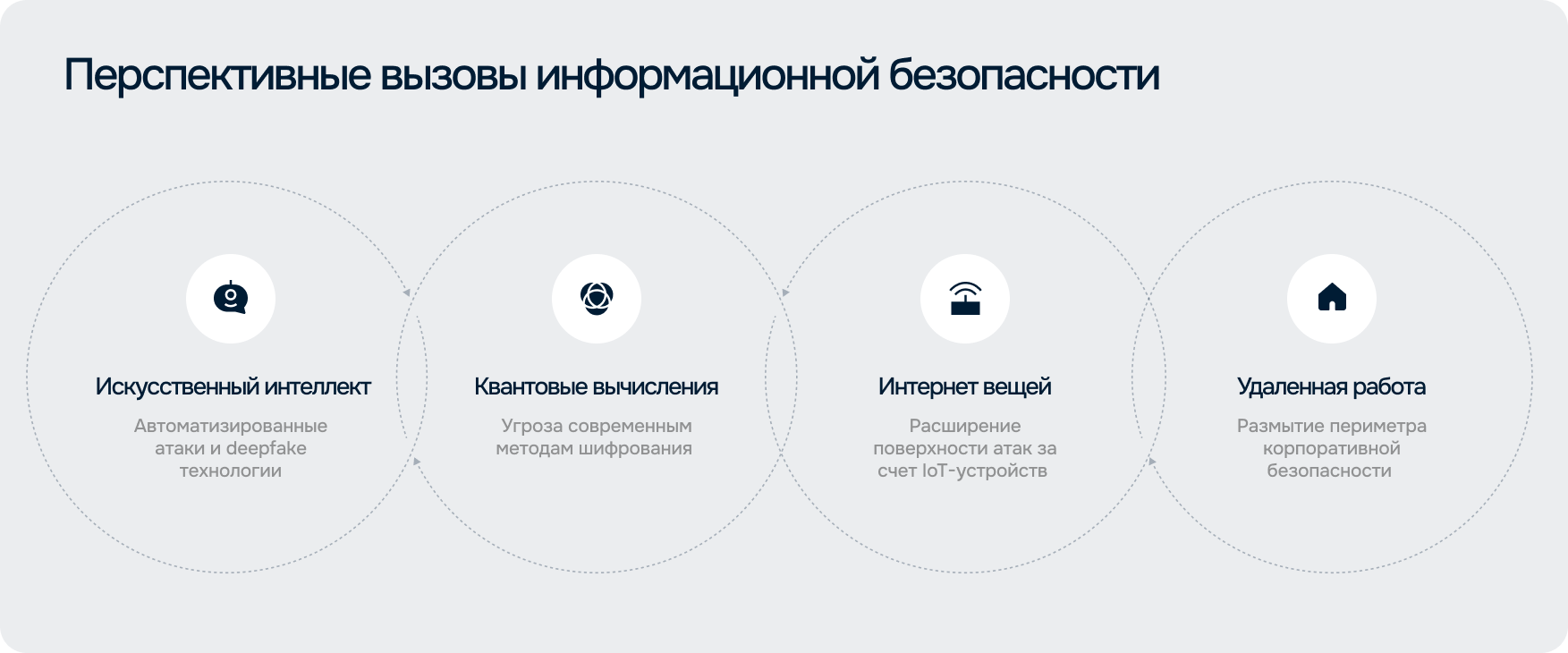 Перспективные вызовы информационной безопасности

Искусственный интеллект
Автоматизированные атаки и deepfake технологии

Квантовые вычисления
Угроза современным методам шифрования

Интернет вещей
Расширение поверхности атак за счет IoT-устройств

Удаленная работа
Размытие периметра корпоративной безопасности